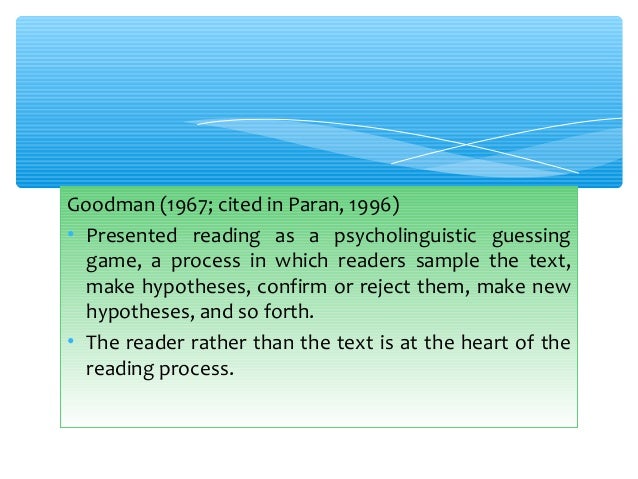 Goodman (1967; cited in Paran, 1996)

• Presented reading as a psycholinguistic guessing game, a process in which readers sample the text, make hypotheses, confirm or reject them, make new hypotheses, and so forth.

• The reader rather than the text is at the heart of the reading process.